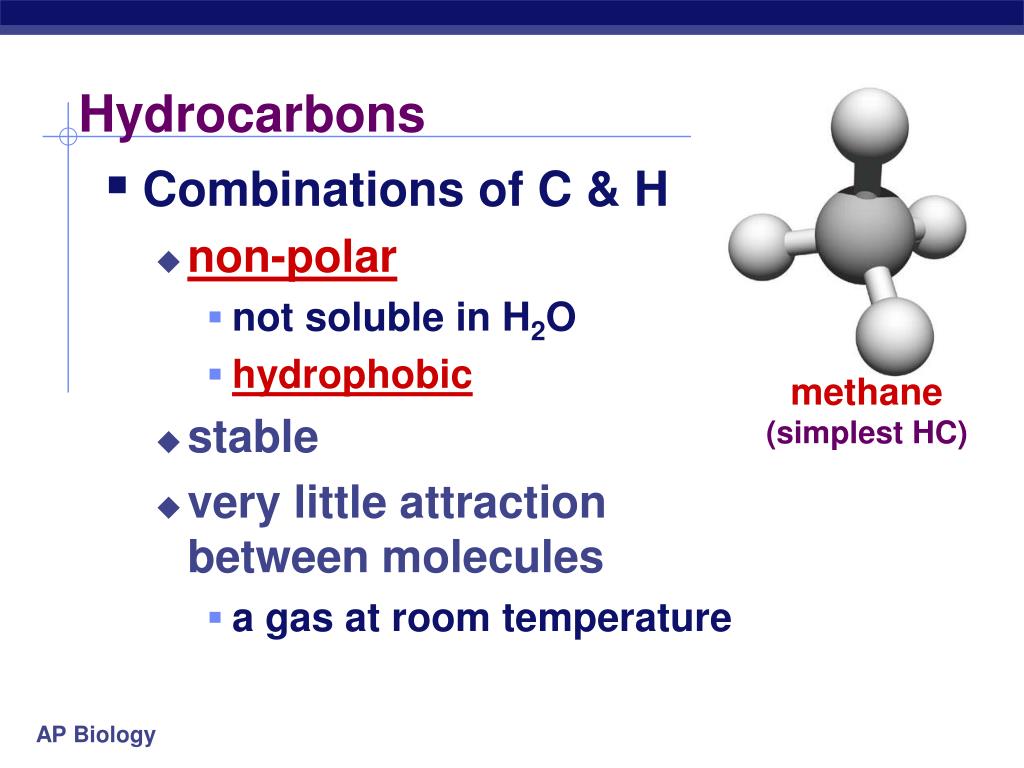 Hydrocarbons

Combinations of C & H

non-polar

not soluble in $H_2O$

hydrophobic

stable

very little attraction between molecules

a gas at room temperature

methane
(simplest HC)

AP Biology